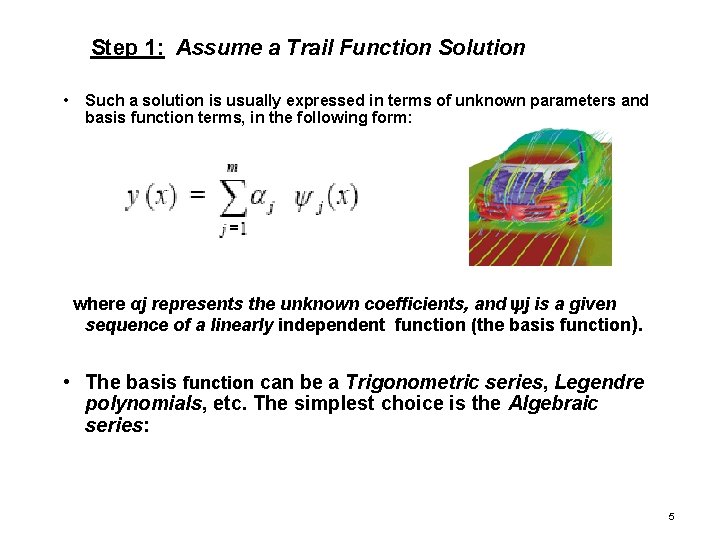 Step 1: Assume a Trail Function Solution

• Such a solution is usually expressed in terms of unknown parameters and basis function terms, in the following form:

$y(x) = \sum_{j=1}^{m} \alpha_j \ \psi_j(x)$

where αj represents the unknown coefficients, and ψj is a given sequence of a linearly independent function (the basis function).

• The basis function can be a Trigonometric series, Legendre polynomials, etc. The simplest choice is the Algebraic series:

5